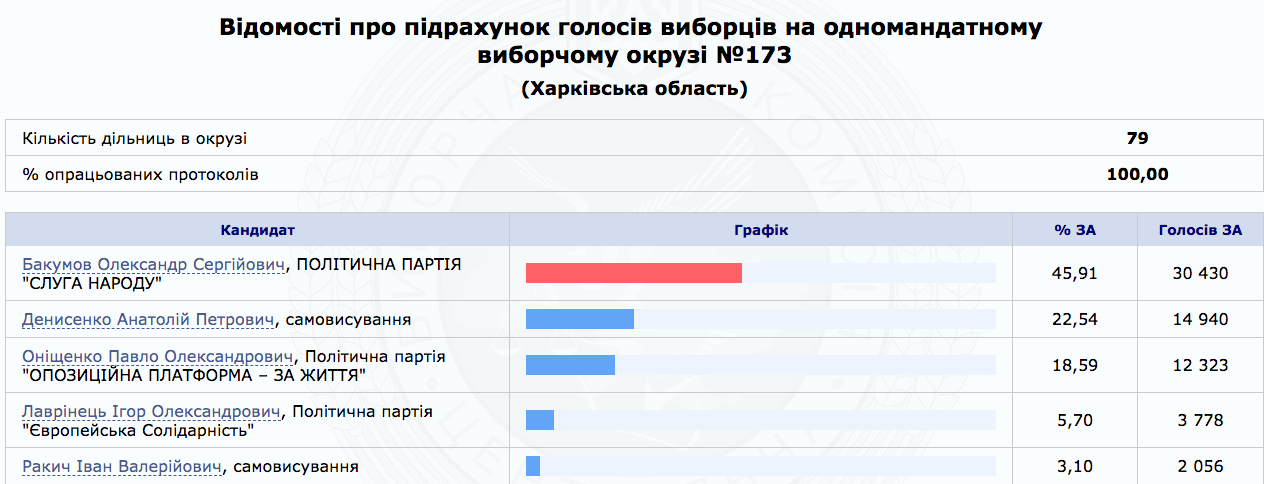 Відомості про підрахунок голосів виборців на одномандатному виборчому окрузі №173
(Харківська область)

| Кількість дільниць в окрузі | 79 |
|---|---|
| % опрацьованих протоколів | 100,00 |

| Кандидат | Графік | % ЗА | Голосів ЗА |
|---|---|---|---|
| Бакумов Олександр Сергійович, ПОЛІТИЧНА ПАРТІЯ "СЛУГА НАРОДУ" | | 45,91 | 30 430 |
| Денисенко Анатолій Петрович, самовисування | | 22,54 | 14 940 |
| Оніщенко Павло Олександрович, Політична партія "ОПОЗИЦІЙНА ПЛАТФОРМА – ЗА ЖИТТЯ" | | 18,59 | 12 323 |
| Лаврінець Ігор Олександрович, Політична партія "Європейська Солідарність" | | 5,70 | 3 778 |
| Ракич Іван Валерійович, самовисування | | 3,10 | 2 056 |